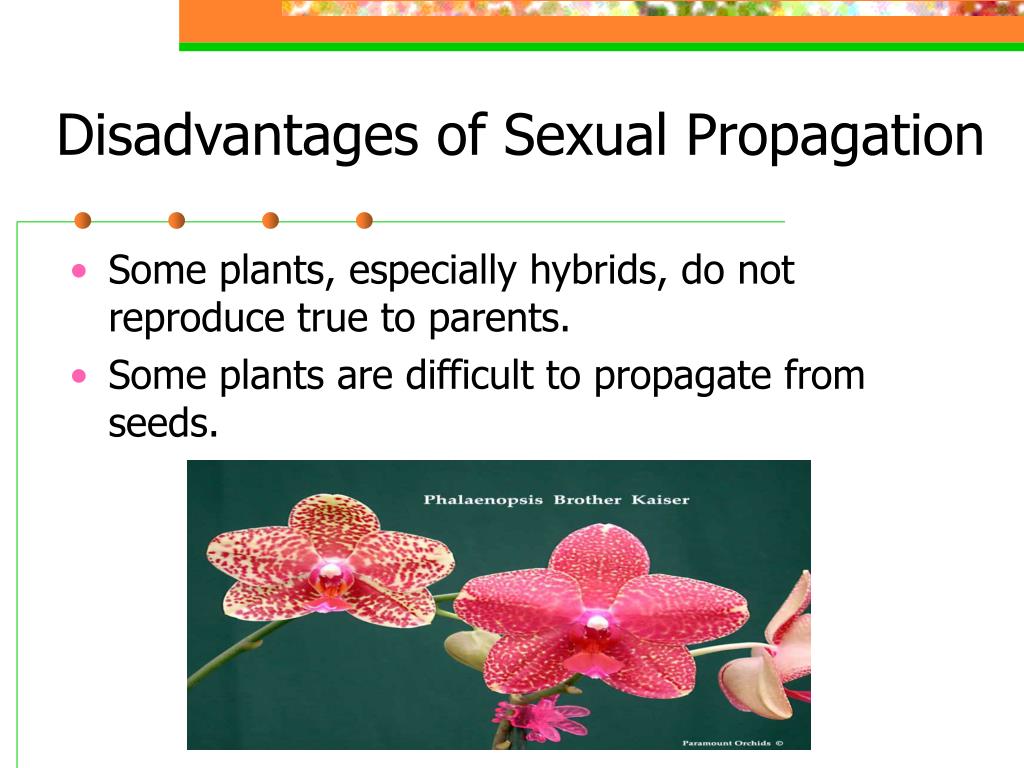 Disadvantages of Sexual Propagation

• Some plants, especially hybrids, do not reproduce true to parents.
• Some plants are difficult to propagate from seeds.

Phalaenopsis Brother Kaiser

Paramount Orchids ©